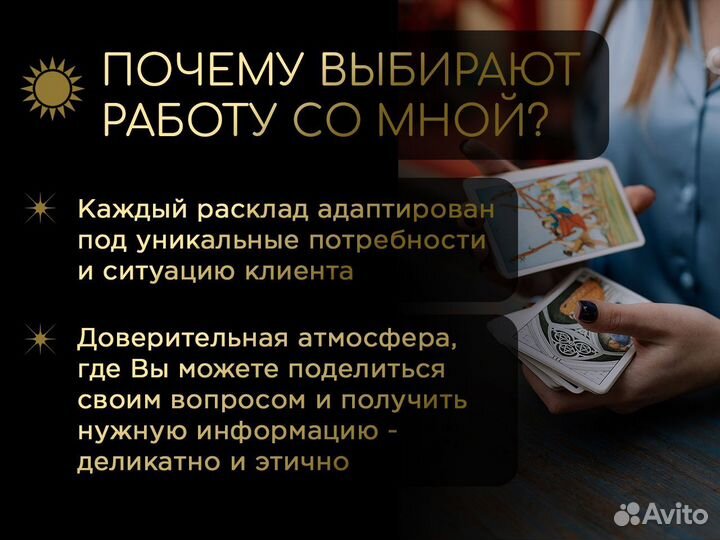 ПОЧЕМУ ВЫБИРАЮТ РАБОТУ СО МНОЙ?

Каждый расклад адаптирован под уникальные потребности и ситуацию клиента

Доверительная атмосфера, где Вы можете поделиться своим вопросом и получить нужную информацию - деликатно и этично

Avito